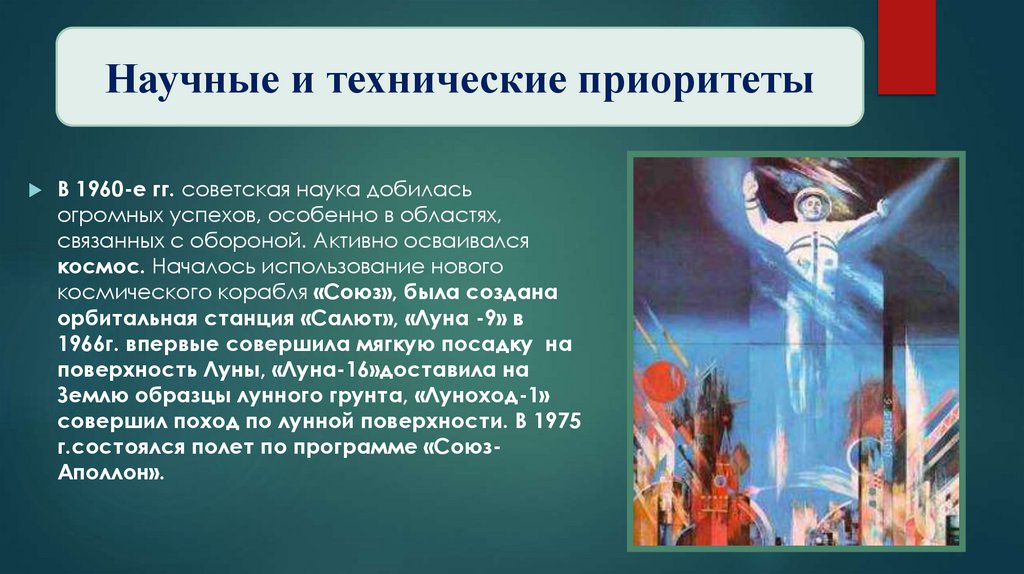 Научные и технические приоритеты

В 1960-е гг. советская наука добилась огромных успехов, особенно в областях, связанных с обороной. Активно осваивался космос. Началось использование нового космического корабля «Союз», была создана орбитальная станция «Салют», «Луна -9» в 1966г. впервые совершила мягкую посадку на поверхность Луны, «Луна-16»доставила на Землю образцы лунного грунта, «Луноход-1» совершил поход по лунной поверхности. В 1975 г.состоялся полет по программе «Союз-Аполлон».